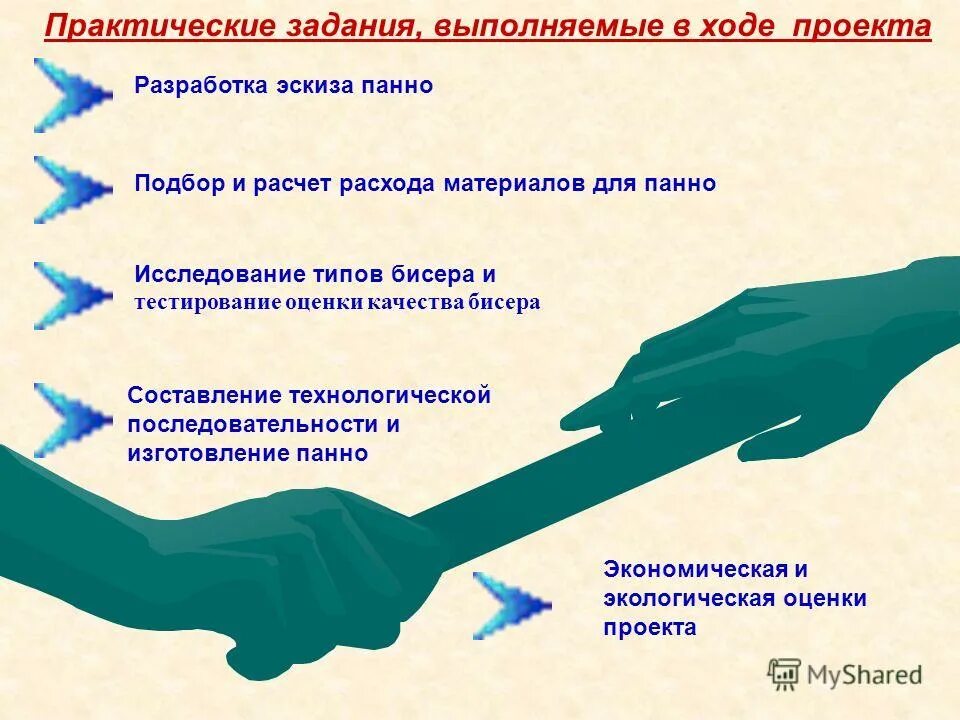 Практические задания, выполняемые в ходе проекта

Разработка эскиза панно

Подбор и расчет расхода материалов для панно

Исследование типов бисера и тестирование оценки качества бисера

Составление технологической последовательности и изготовление панно

Экономическая и экологическая оценки проекта

MyShared